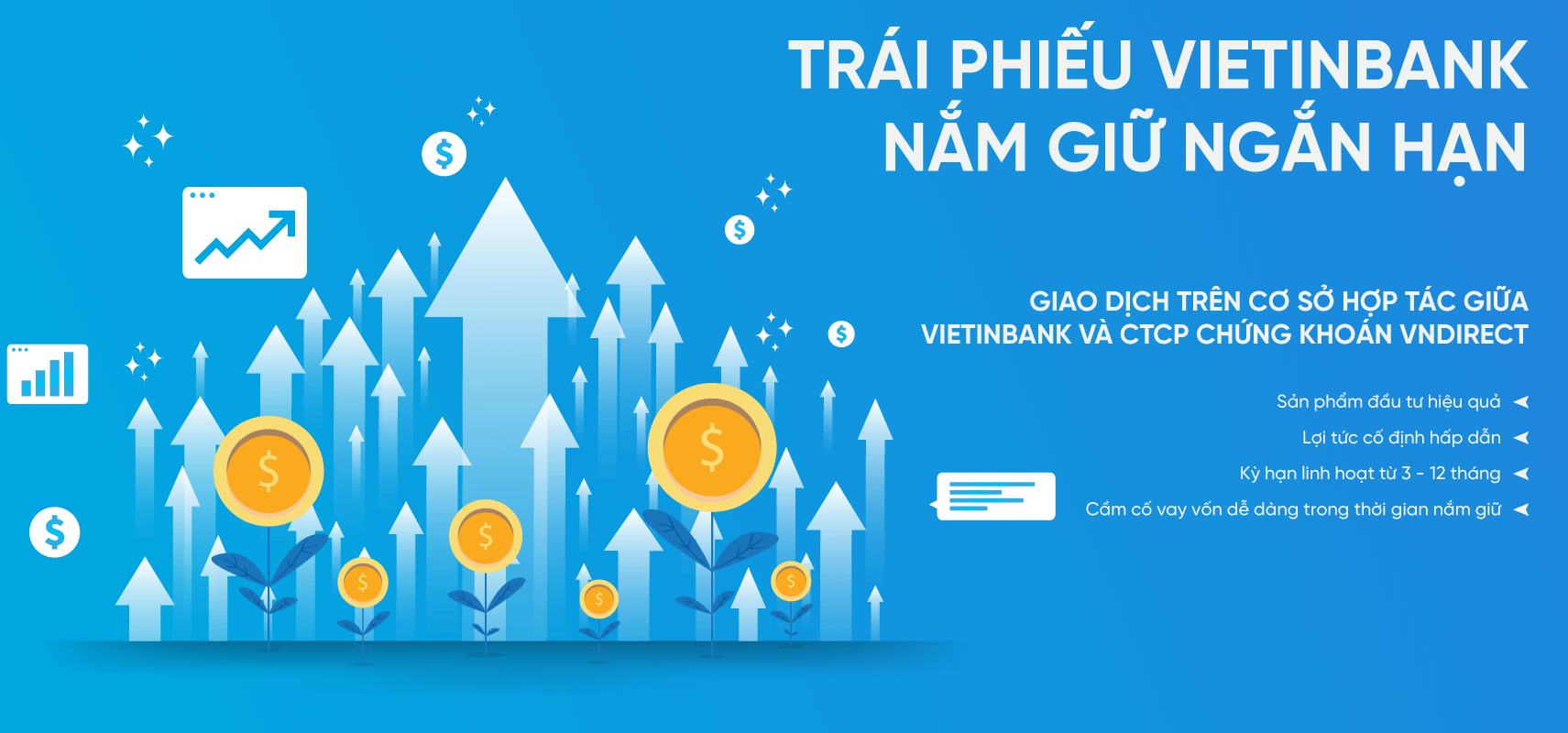 TRÁI PHIẾU VIETINBANK
NẮM GIỮ NGẮN HẠN

GIAO DỊCH TRÊN CƠ SỞ HỢP TÁC GIỮA
VIETINBANK VÀ CTCP CHỨNG KHOÁN VNDIRECT

Sản phẩm đầu tư hiệu quả
Lợi tức cố định hấp dẫn
Kỳ hạn linh hoạt từ 3 - 12 tháng
Cầm cố vay vốn dễ dàng trong thời gian nắm giữ

$
$
$
$
$
$
$
$
$
$
$